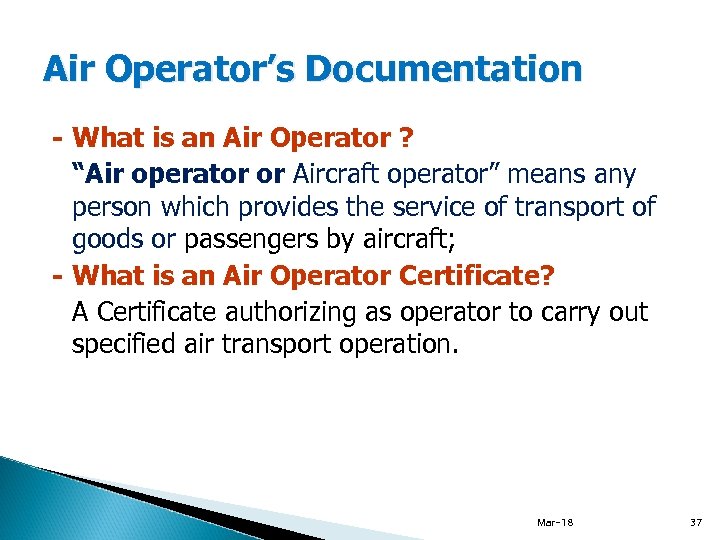 Air Operator's Documentation

- What is an Air Operator ?

"Air operator or Aircraft operator" means any person which provides the service of transport of goods or passengers by aircraft;

- What is an Air Operator Certificate?

A Certificate authorizing as operator to carry out specified air transport operation.

Mar-18

37